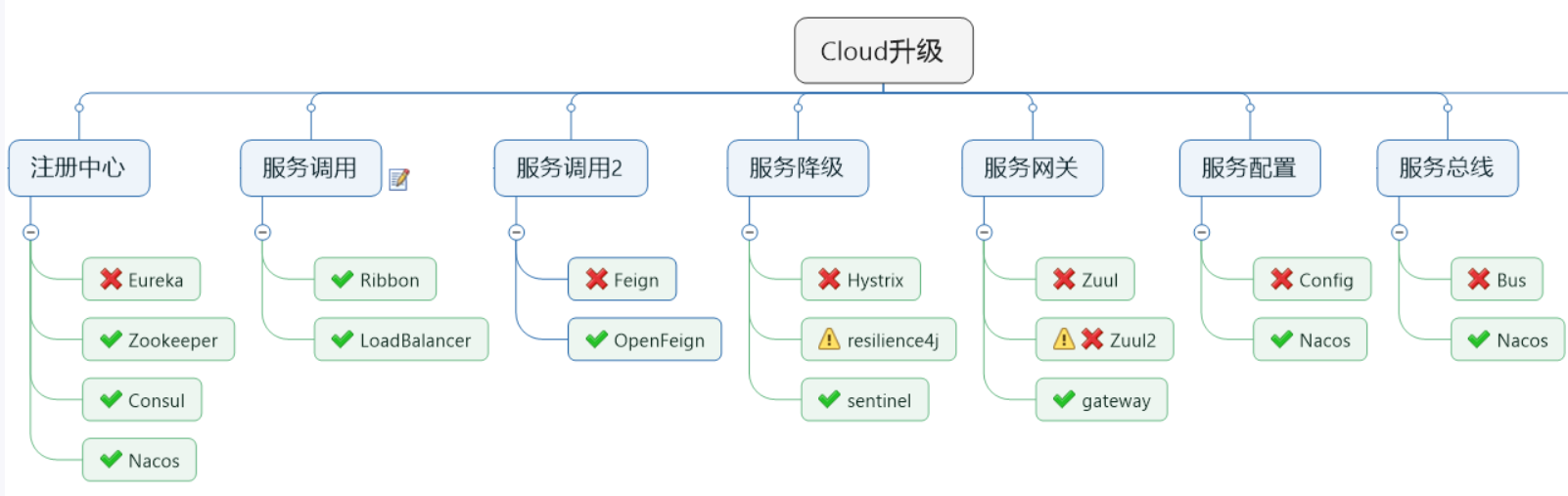 Cloud升级

注册中心
Eureka
Zookeeper
Consul
Nacos

服务调用
Ribbon
LoadBalancer

服务调用2
Feign
OpenFeign

服务降级
Hystrix
resilience4j
sentinel

服务网关
Zuul
Zuul2
gateway

服务配置
Config
Nacos

服务总线
Bus
Nacos